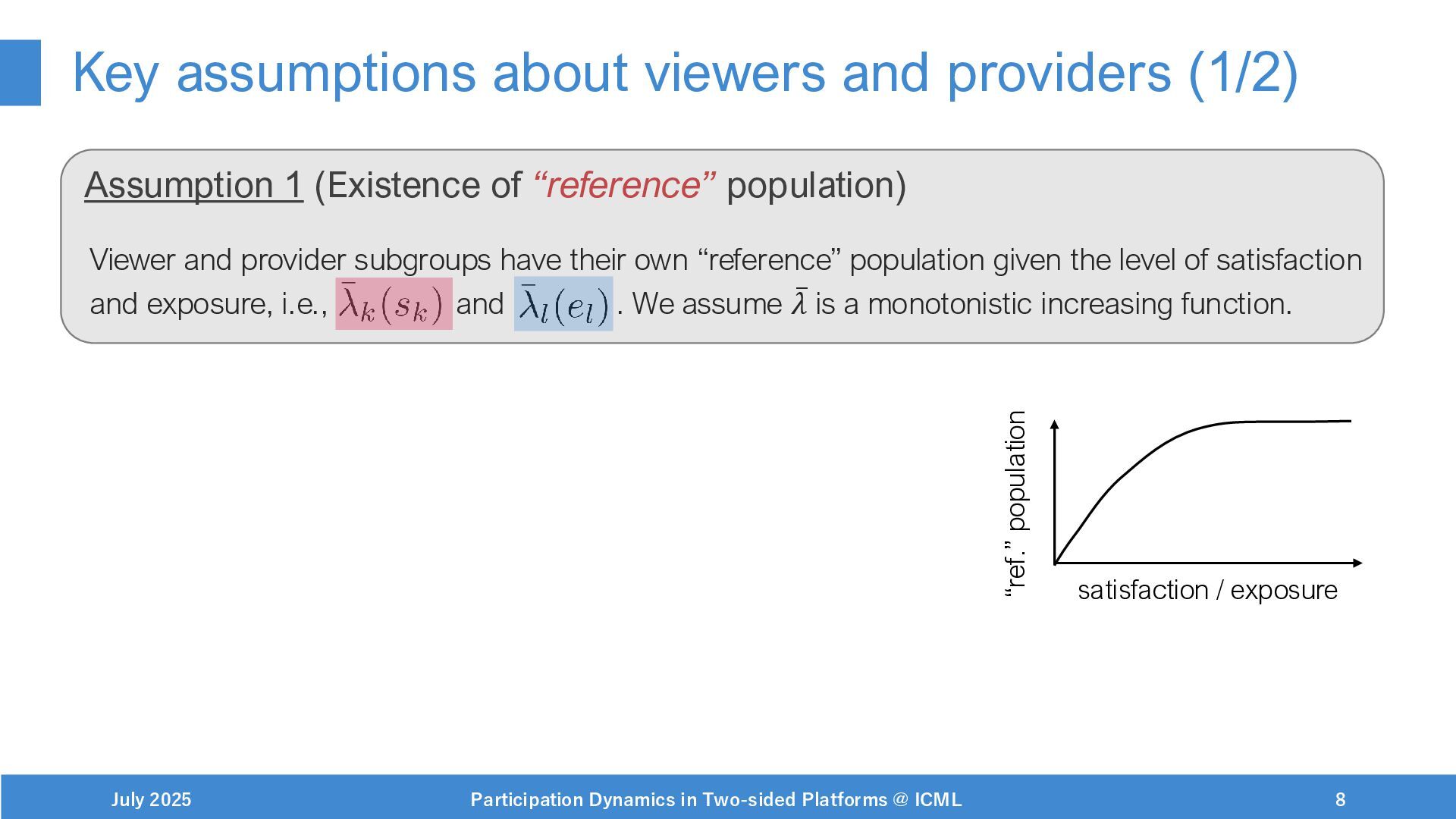 Key assumptions about viewers and providers (1/2)

Assumption 1 (Existence of “reference” population)

Viewer and provider subgroups have their own “reference” population given the level of satisfaction and exposure, i.e., $\bar{\lambda}_k(s_k)$ and $\bar{\lambda}_l(e_l)$. We assume $\bar{\lambda}$ is a monotonistic increasing function.

“ref.” population

satisfaction / exposure

July 2025

Participation Dynamics in Two-sided Platforms @ ICML

8